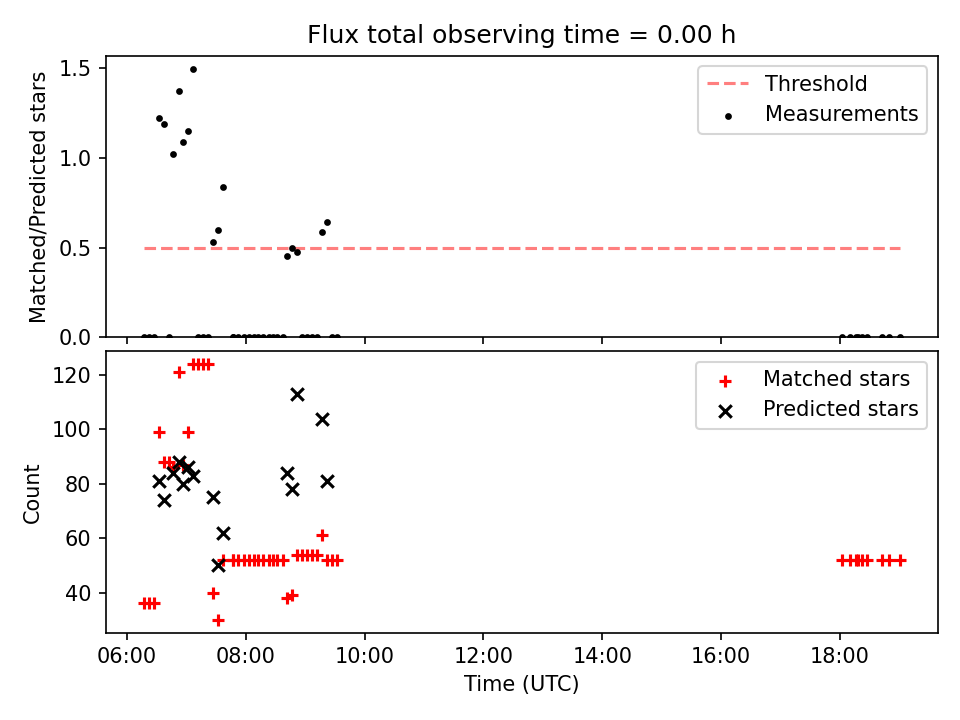 Flux total observing time = 0.00 h

Matched/Predicted stars

1.5
1.0
0.5
0.0

Threshold
Measurements

Count

120
100
80
60
40

Matched stars
Predicted stars

06:00 08:00 10:00 12:00 14:00 16:00 18:00

Time (UTC)